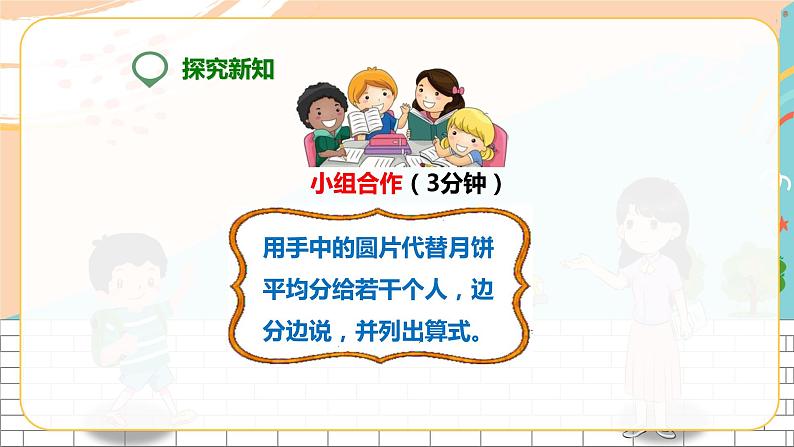 探究新知

小组合作（3分钟）

用手中的圆片代替月饼平均分给若干个人，边分边说，并列出算式。